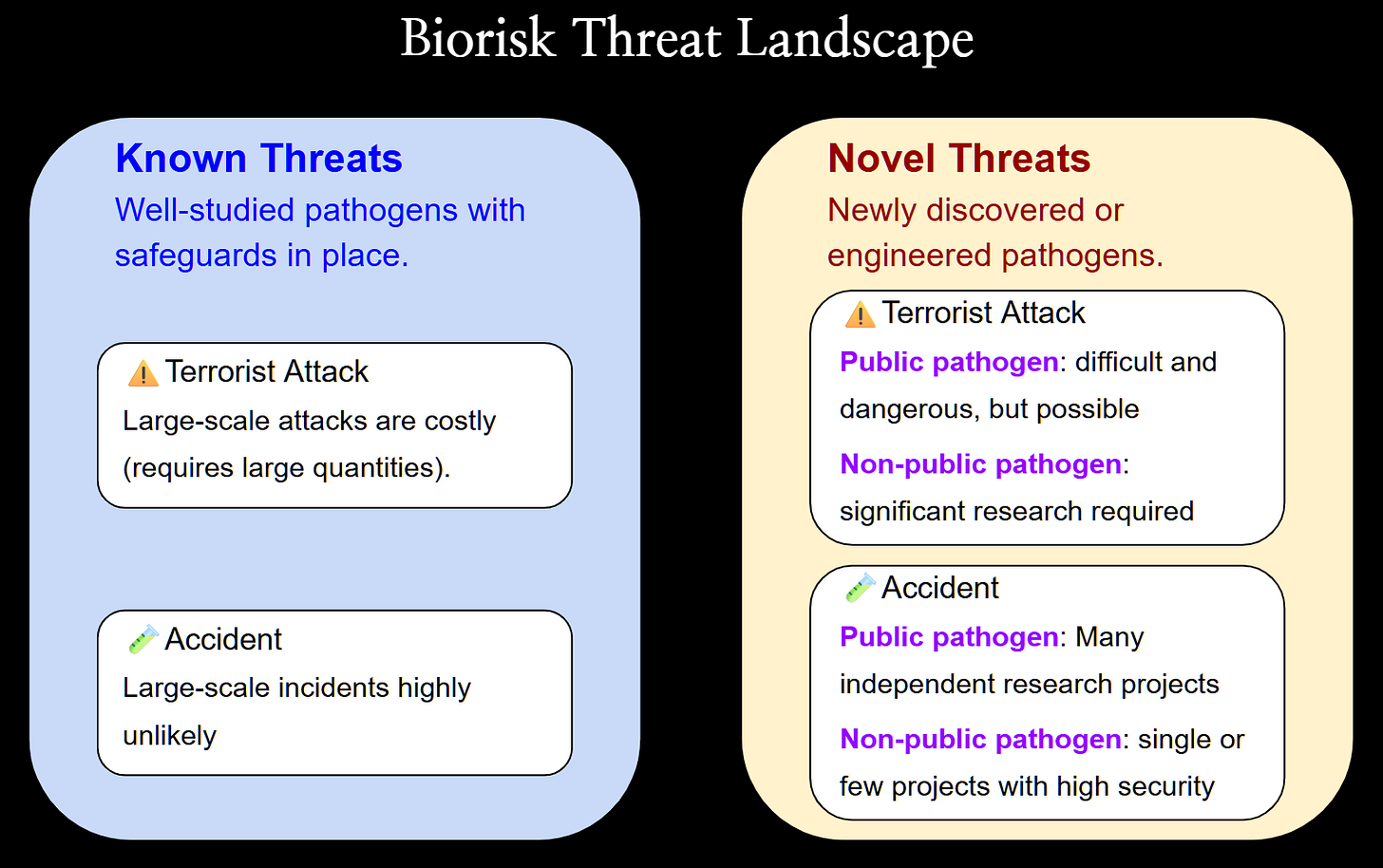 Biorisk Threat Landscape

Known Threats
Well-studied pathogens with safeguards in place.

⚠️ Terrorist Attack
Large-scale attacks are costly (requires large quantities).

🧪 Accident
Large-scale incidents highly unlikely

Novel Threats
Newly discovered or engineered pathogens.

⚠️ Terrorist Attack
Public pathogen: difficult and dangerous, but possible

Non-public pathogen: significant research required

🧪 Accident
Public pathogen: Many independent research projects

Non-public pathogen: single or few projects with high security